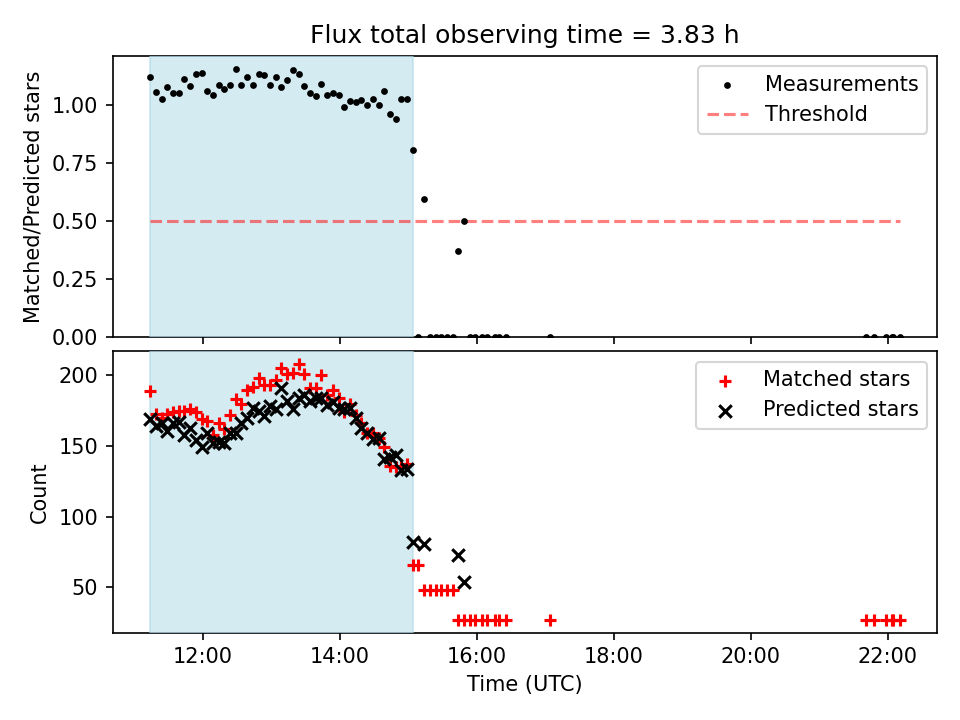 Flux total observing time = 3.83 h

Matched/Predicted stars

1.00
0.75
0.50
0.25
0.00

Measurements
Threshold

Count

200
150
100
50

Matched stars
Predicted stars

12:00
14:00
16:00
18:00
20:00
22:00

Time (UTC)